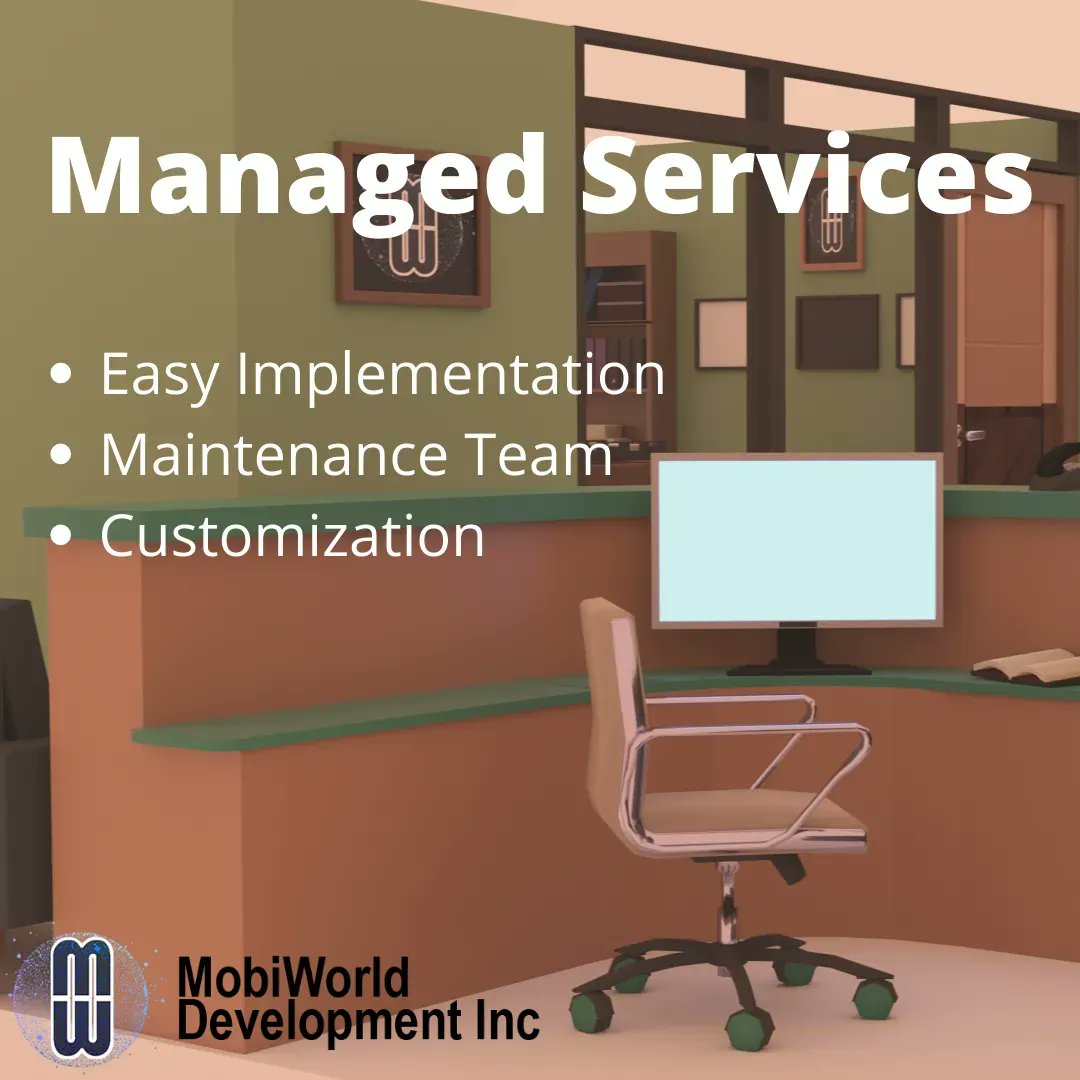 Managed Services

• Easy Implementation
• Maintenance Team
• Customization

MobiWorld Development Inc